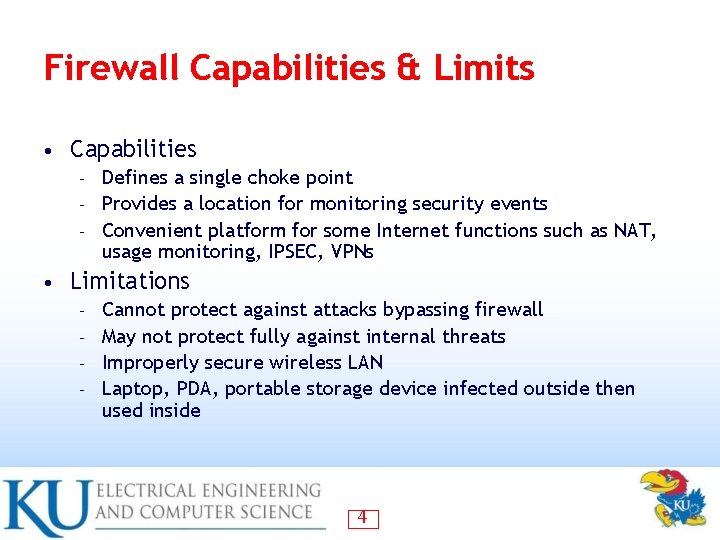 Firewall Capabilities & Limits

• Capabilities
- Defines a single choke point
- Provides a location for monitoring security events
- Convenient platform for some Internet functions such as NAT, usage monitoring, IPSEC, VPNs

• Limitations
- Cannot protect against attacks bypassing firewall
- May not protect fully against internal threats
- Improperly secure wireless LAN
- Laptop, PDA, portable storage device infected outside then used inside

KU ELECTRICAL ENGINEERING AND COMPUTER SCIENCE

4

KU